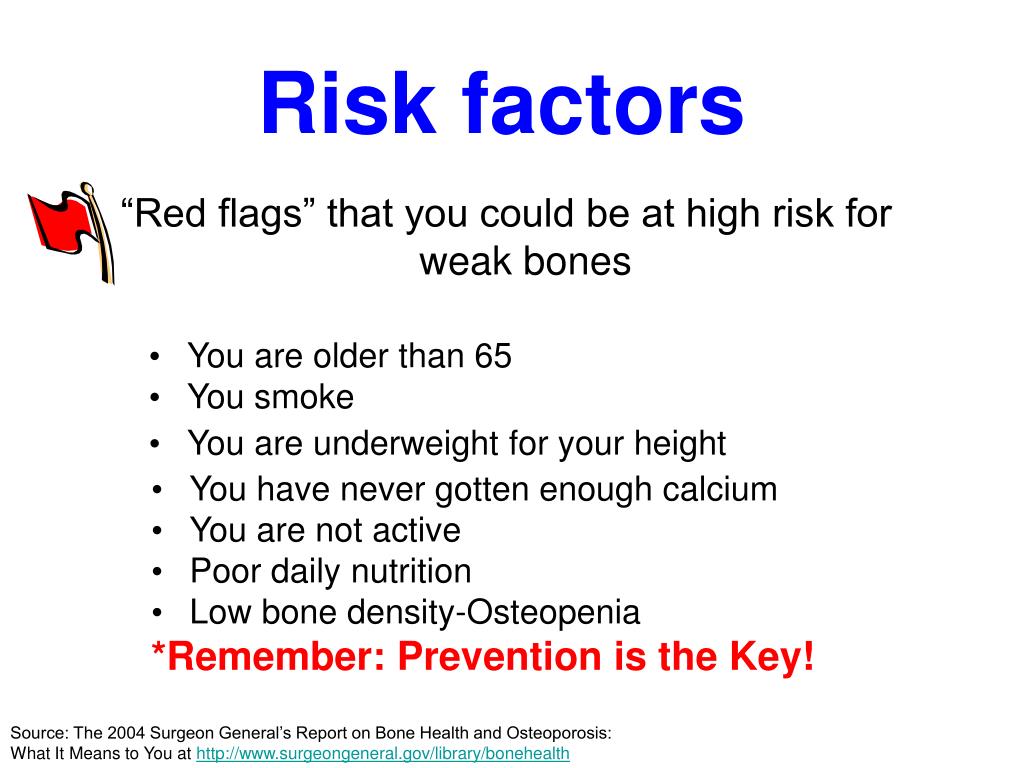 Risk factors

“Red flags” that you could be at high risk for weak bones

• You are older than 65
• You smoke
• You are underweight for your height
• You have never gotten enough calcium
• You are not active
• Poor daily nutrition
• Low bone density-Osteopenia

*Remember: Prevention is the Key!

Source: The 2004 Surgeon General’s Report on Bone Health and Osteoporosis: What It Means to You at http://www.surgeongeneral.gov/library/bonehealth